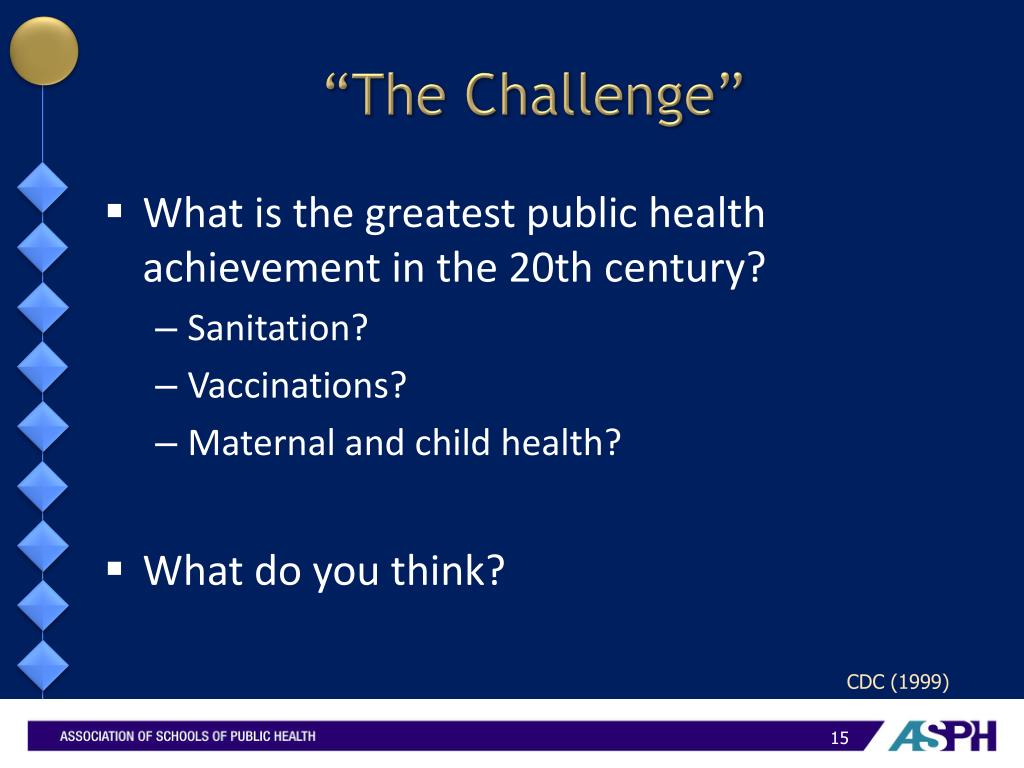 “The Challenge”

▪ What is the greatest public health achievement in the 20th century?
– Sanitation?
– Vaccinations?
– Maternal and child health?

▪ What do you think?

CDC (1999)

ASSOCIATION OF SCHOOLS OF PUBLIC HEALTH

15

ASPH